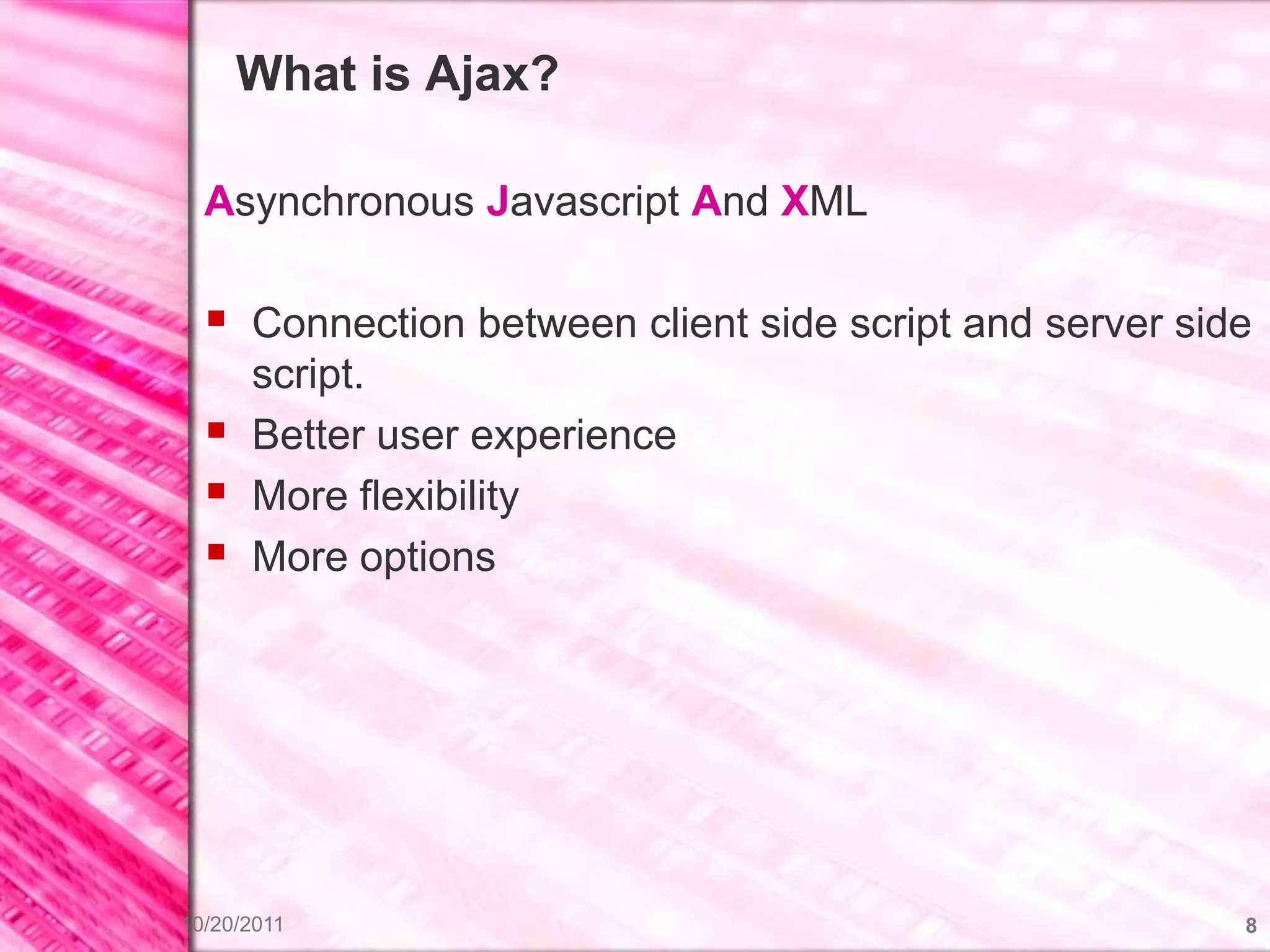 What is Ajax?

Asynchronous Javascript And XML

- Connection between client side script and server side script.
- Better user experience
- More flexibility
- More options

10/20/2011

8